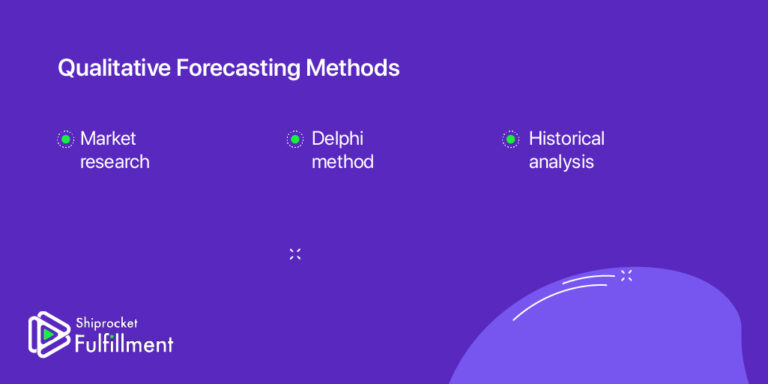 Qualitative Forecasting Methods

Market research

Delphi method

Historical analysis

Shiprocket Fulfillment